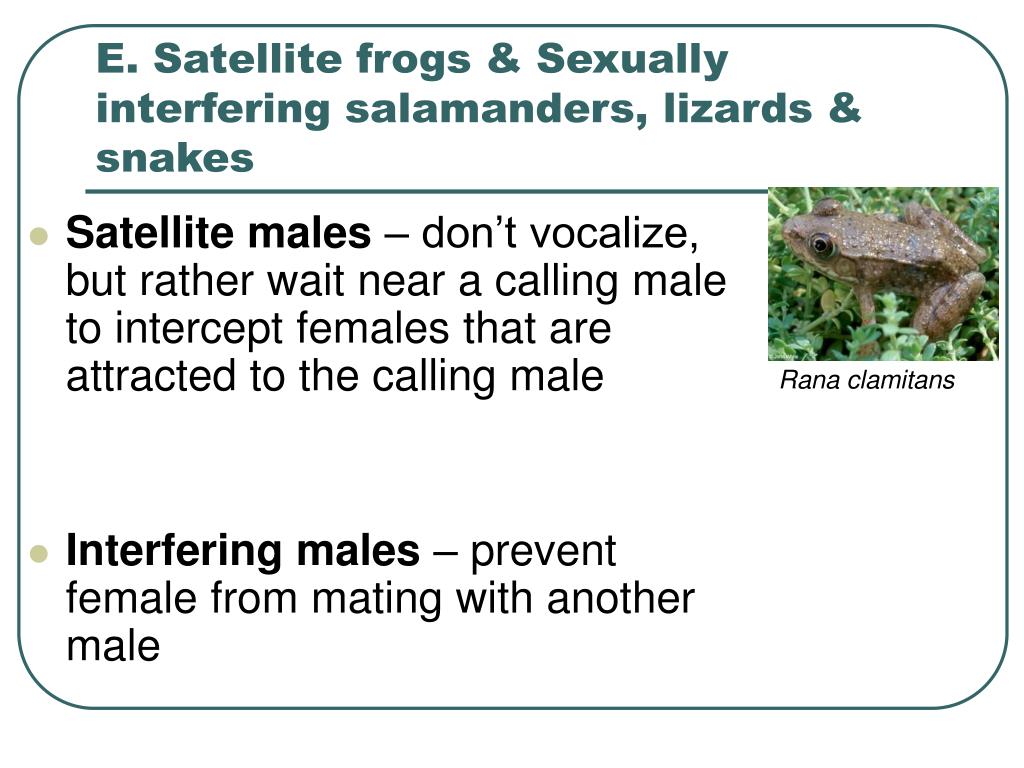 E. Satellite frogs & Sexually interfering salamanders, lizards & snakes

Satellite males – don’t vocalize, but rather wait near a calling male to intercept females that are attracted to the calling male

Rana clamitans

Interfering males – prevent female from mating with another male